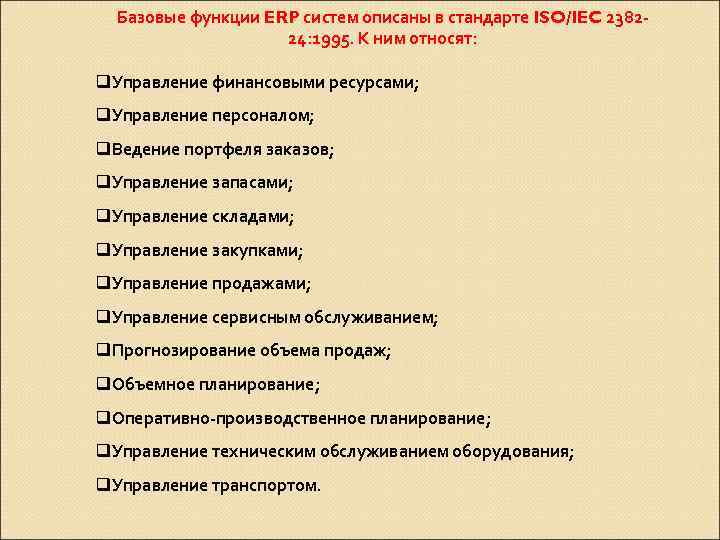 Базовые функции ERP систем описаны в стандарте ISO/IEC 2382-24:1995. К ним относят:

❑Управление финансовыми ресурсами;

❑Управление персоналом;

❑Ведение портфеля заказов;

❑Управление запасами;

❑Управление складами;

❑Управление закупками;

❑Управление продажами;

❑Управление сервисным обслуживанием;

❑Прогнозирование объема продаж;

❑Объемное планирование;

❑Оперативно-производственное планирование;

❑Управление техническим обслуживанием оборудования;

❑Управление транспортом.